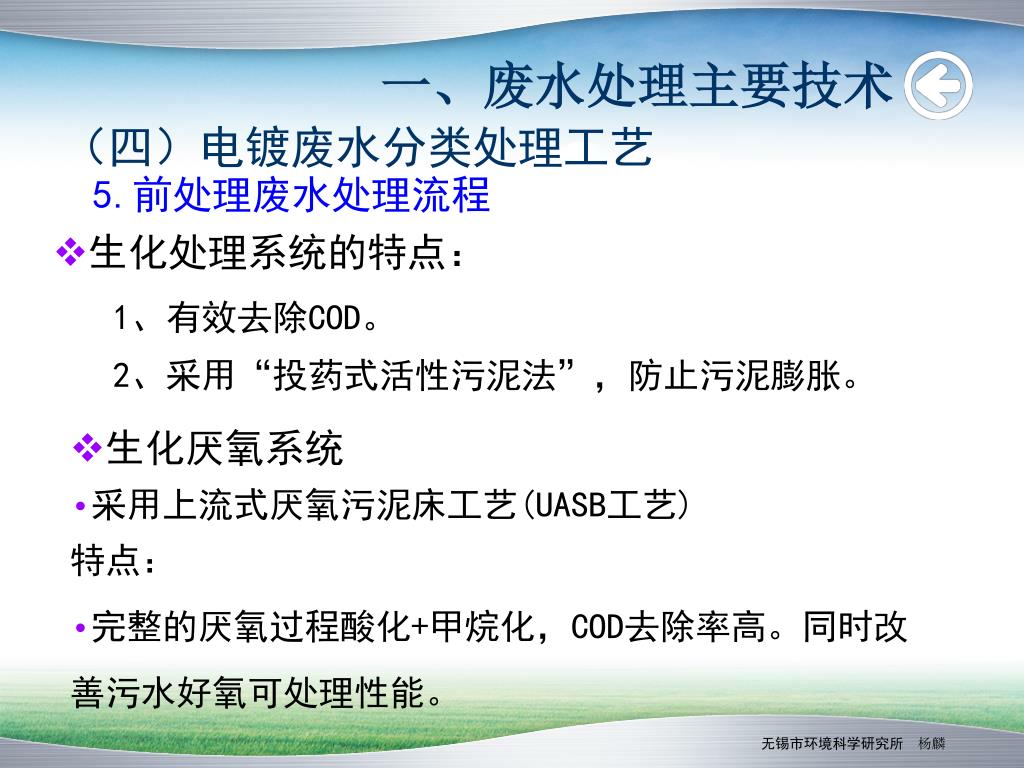 一、废水处理主要技术

（四）电镀废水分类处理工艺

5.前处理废水处理流程

❖生化处理系统的特点：

1、有效去除COD。

2、采用“投药式活性污泥法”，防止污泥膨胀。

❖生化厌氧系统

•采用上流式厌氧污泥床工艺(UASB工艺)

特点：

•完整的厌氧过程酸化+甲烷化，COD去除率高。同时改善污水好氧可处理性能。

无锡市环境科学研究所 杨麟